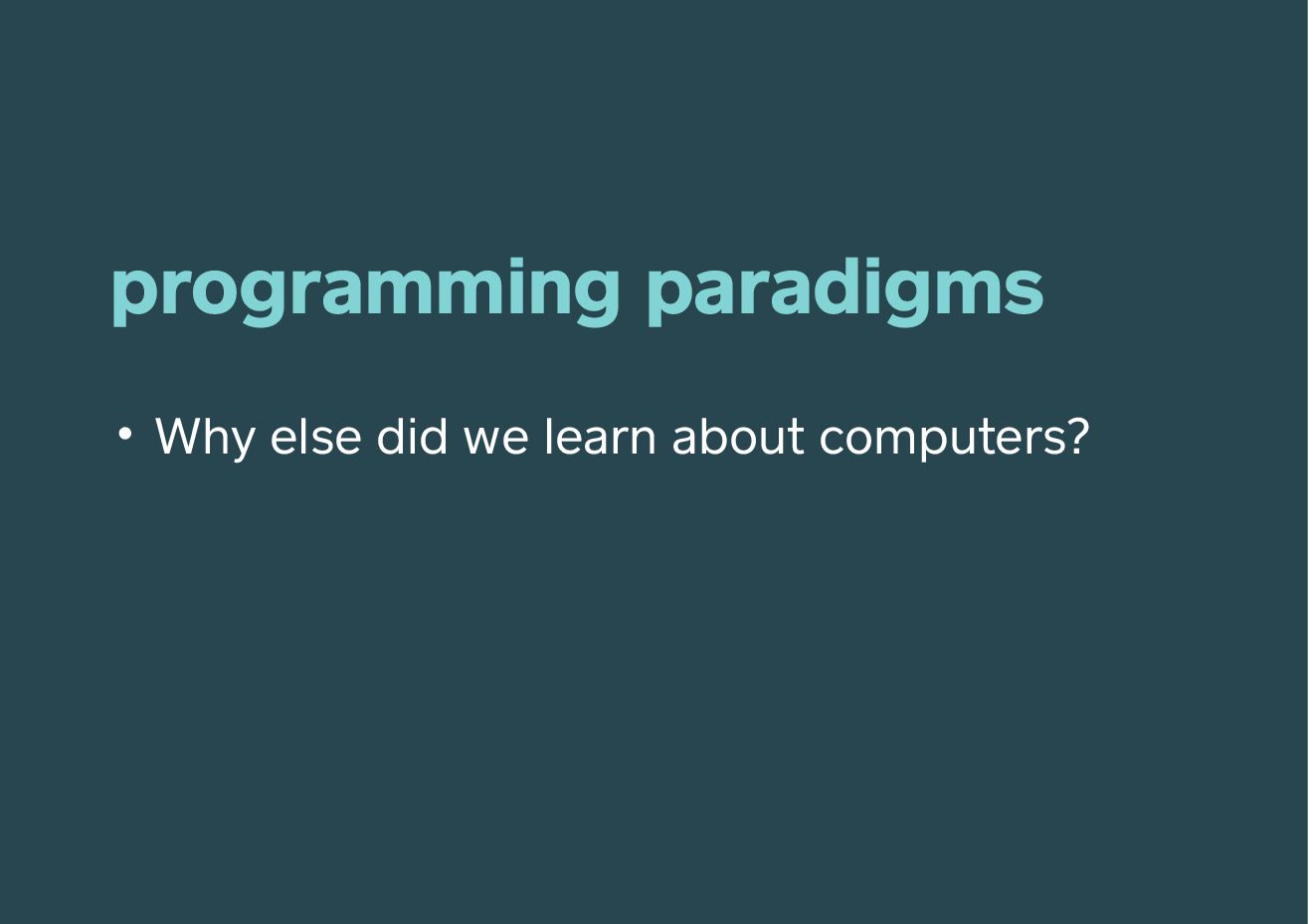 programming paradigms

• Why else did we learn about computers?